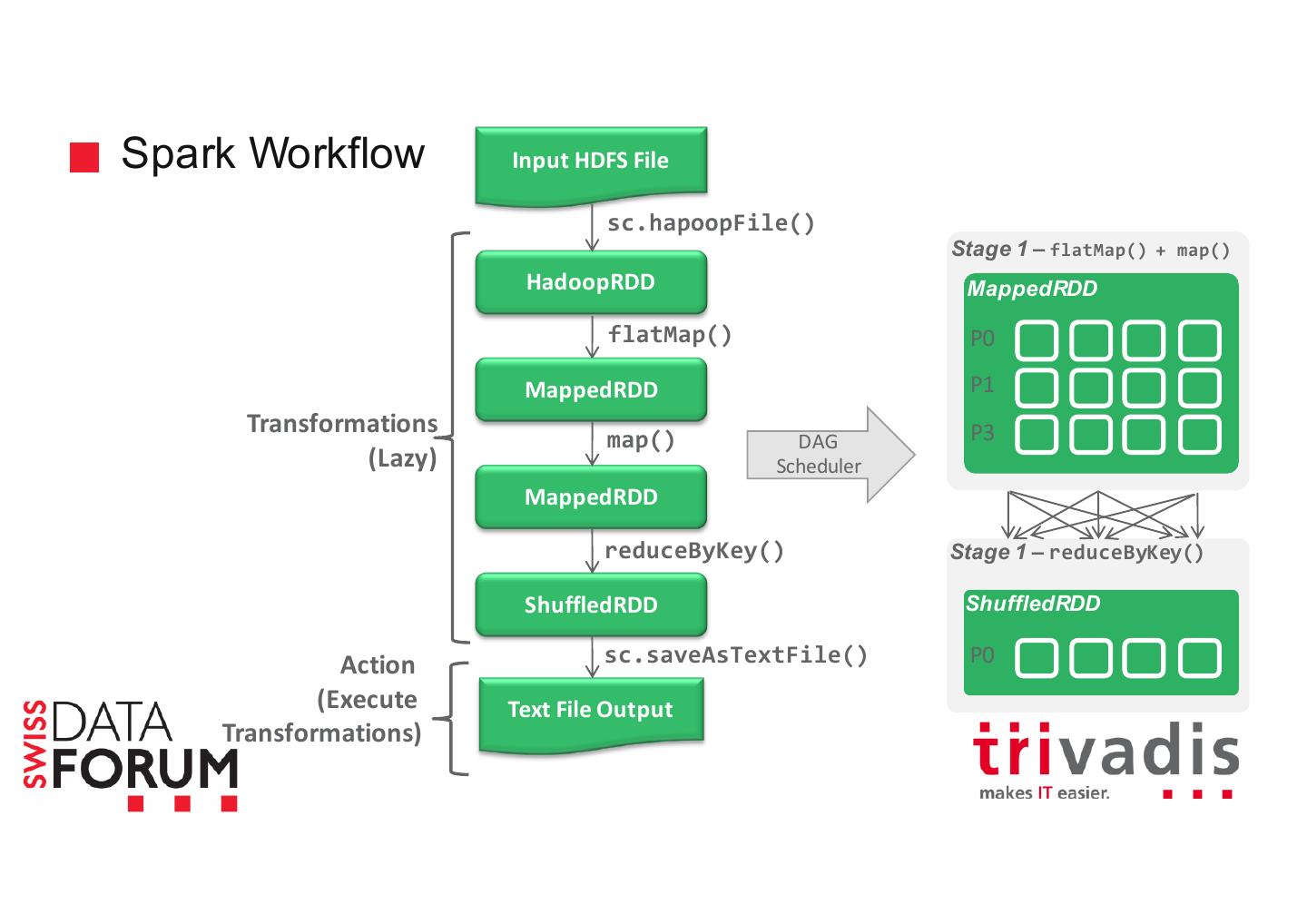 Spark Workflow

Input HDFS File

sc.hapoopFile()

HadoopRDD

flatMap()

MappedRDD

map()

MappedRDD

reduceByKey()

ShuffledRDD

sc.saveAsTextFile()

Text File Output

Transformations (Lazy)

Action (Execute Transformations)

DAG Scheduler

Stage 1 – flatMap() + map()

MappedRDD

P0

P1

P3

Stage 1 – reduceByKey()

ShuffledRDD

P0

SWISS DATA FORUM

trivadis
makes IT easier.